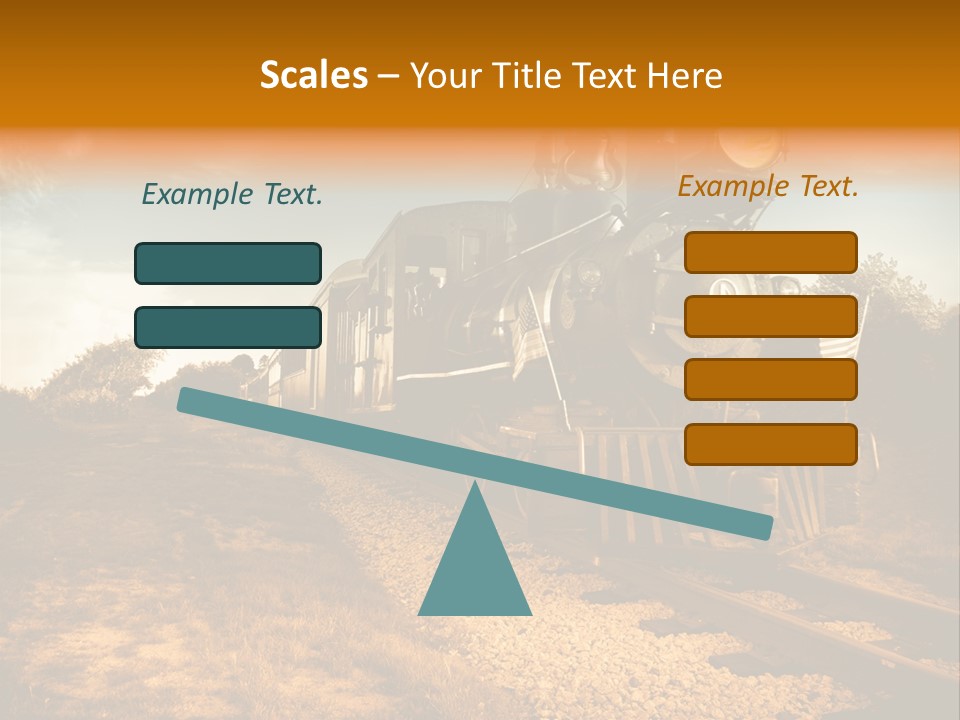 Scales – Your Title Text Here

Example Text.

Example Text.